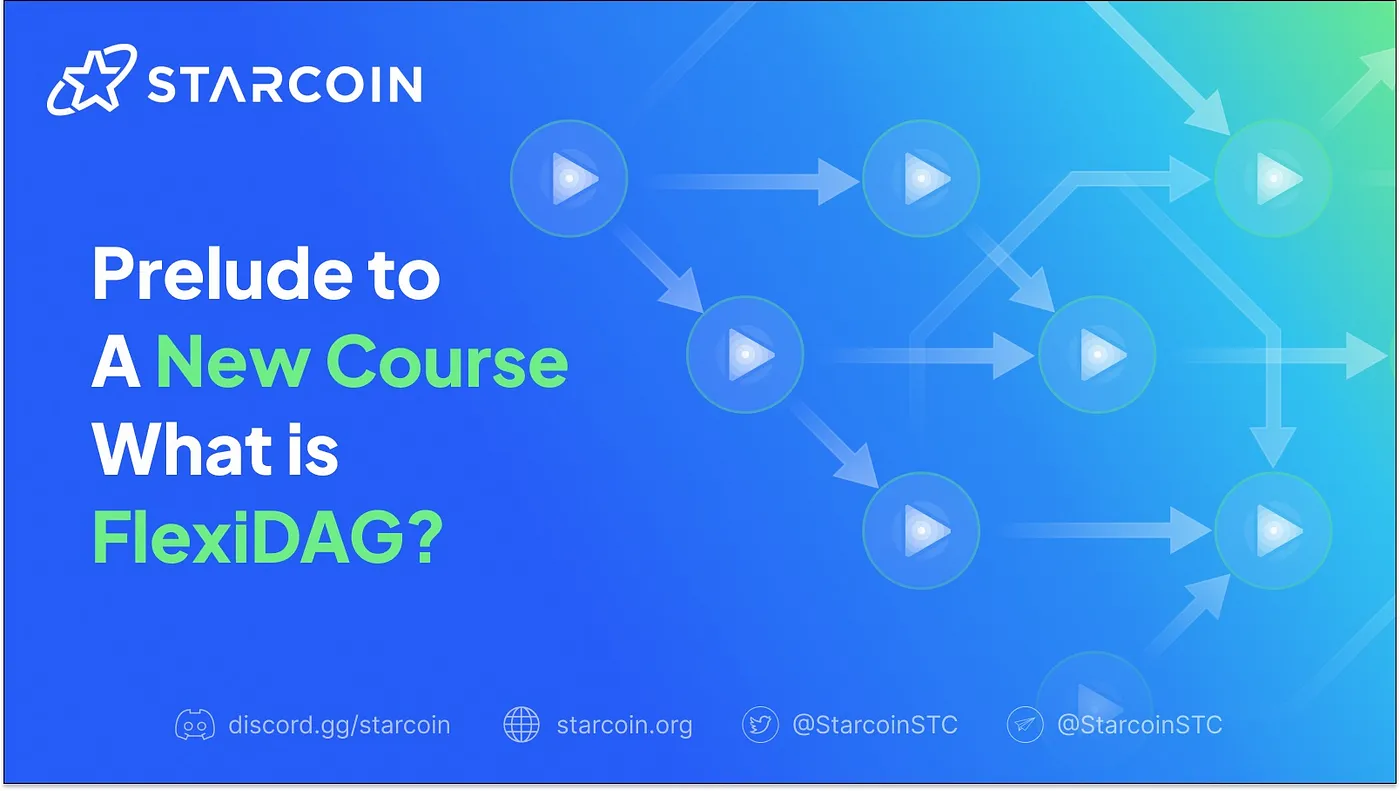 STARCOIN

Prelude to A New Course What is FlexiDAG?

discord.gg/starcoin starcoin.org @StarcoinSTC @StarcoinSTC